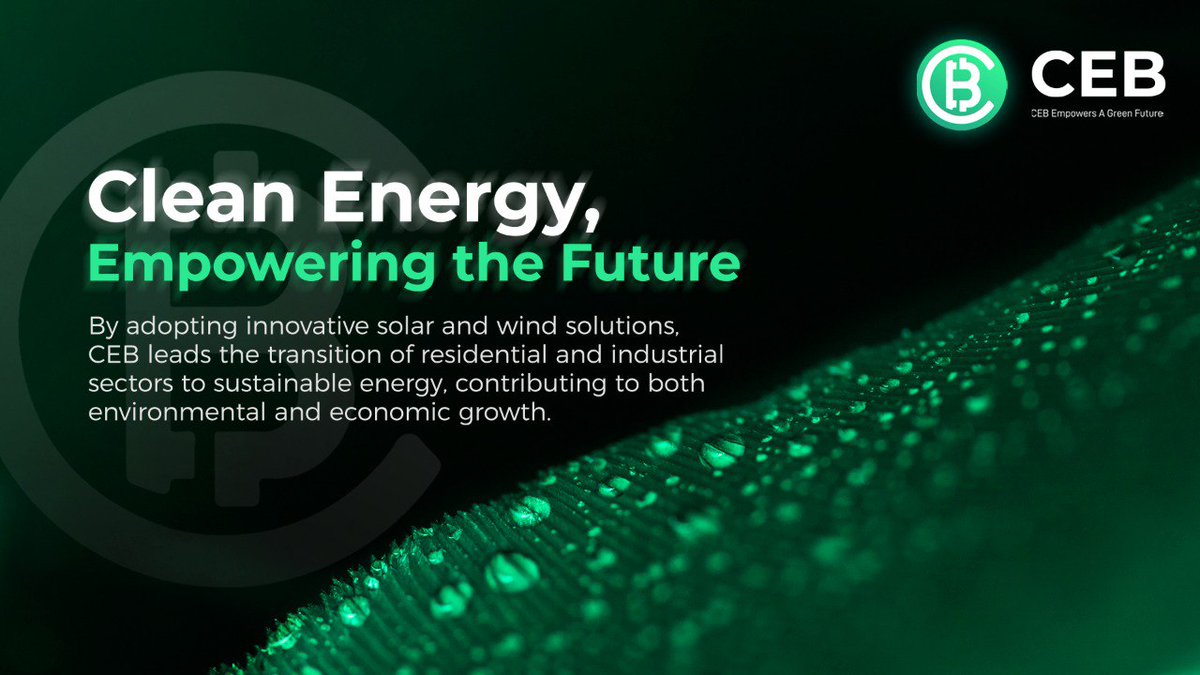 CEB
CEB Empowers A Green Future

Clean Energy,
Empowering the Future

By adopting innovative solar and wind solutions, CEB leads the transition of residential and industrial sectors to sustainable energy, contributing to both environmental and economic growth.